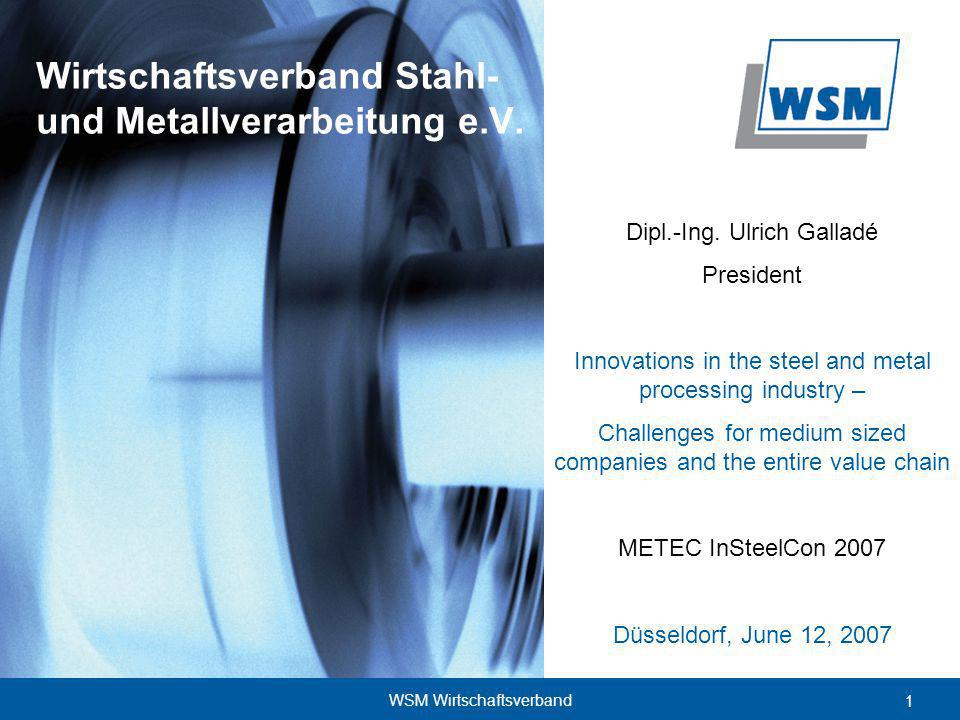 Wirtschaftsverband Stahl- und Metallverarbeitung e.V.

WSM

Dipl.-Ing. Ulrich Galladé

President

Innovations in the steel and metal processing industry –

Challenges for medium sized companies and the entire value chain

METEC InSteelCon 2007

Düsseldorf, June 12, 2007

WSM Wirtschaftsverband

1